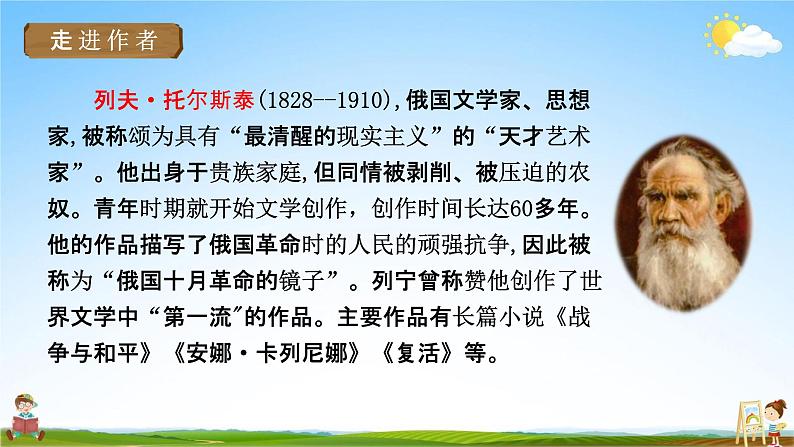 走进作者

列夫·托尔斯泰(1828--1910),俄国文学家、思想家,被称颂为具有“最清醒的现实主义”的“天才艺术家”。他出身于贵族家庭,但同情被剥削、被压迫的农奴。青年时期就开始文学创作，创作时间长达60多年。他的作品描写了俄国革命时的人民的顽强抗争,因此被称为“俄国十月革命的镜子”。列宁曾称赞他创作了世界文学中“第一流”的作品。主要作品有长篇小说《战争与和平》《安娜·卡列尼娜》《复活》等。